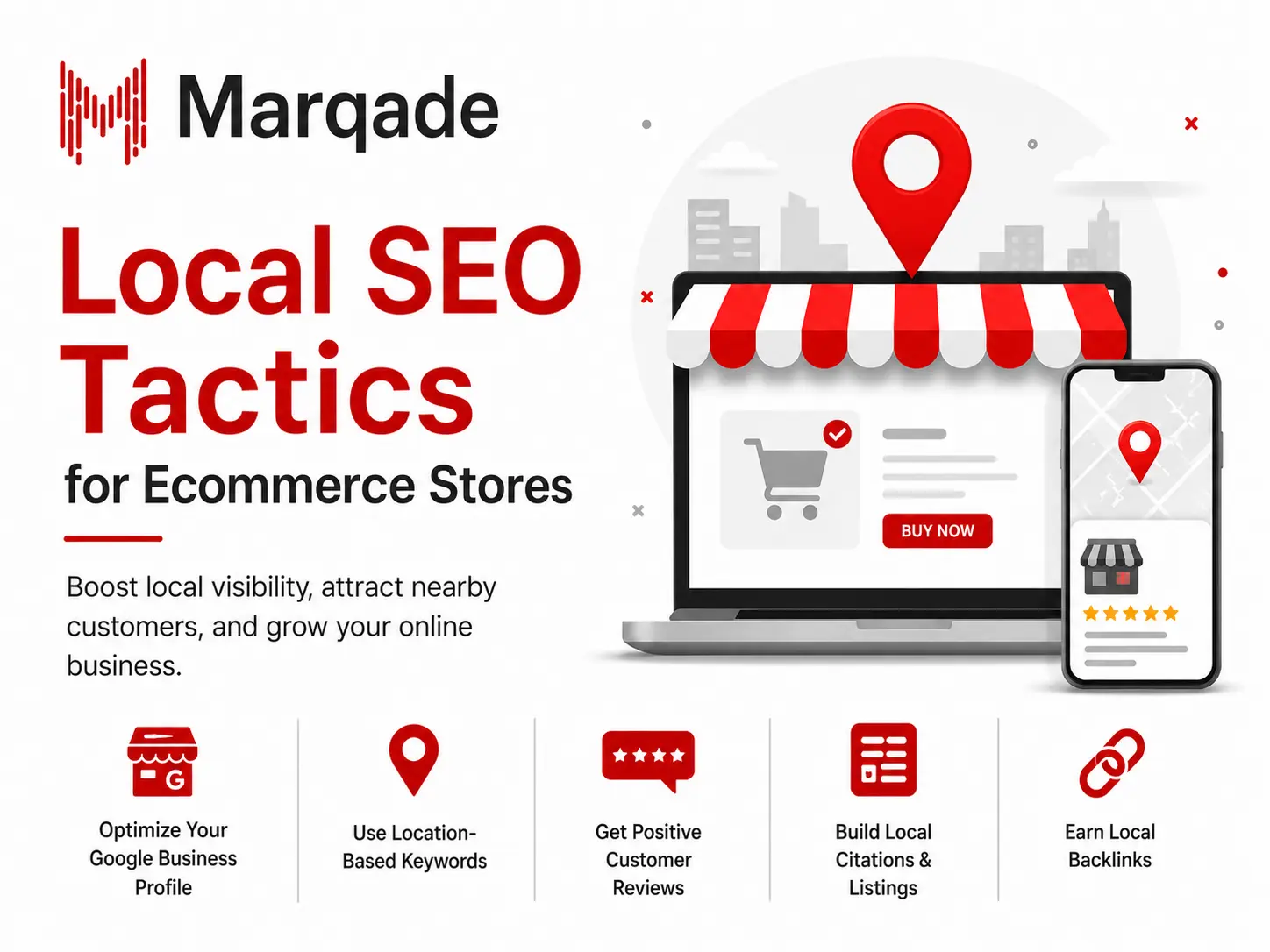 Marqade

Local SEO Tactics

for Ecommerce Stores

Boost local visibility, attract nearby customers, and grow your online business.

BUY NOW

G

Optimize Your Google Business Profile

Use Location-Based Keywords

Get Positive Customer Reviews

Build Local Citations & Listings

Earn Local Backlinks